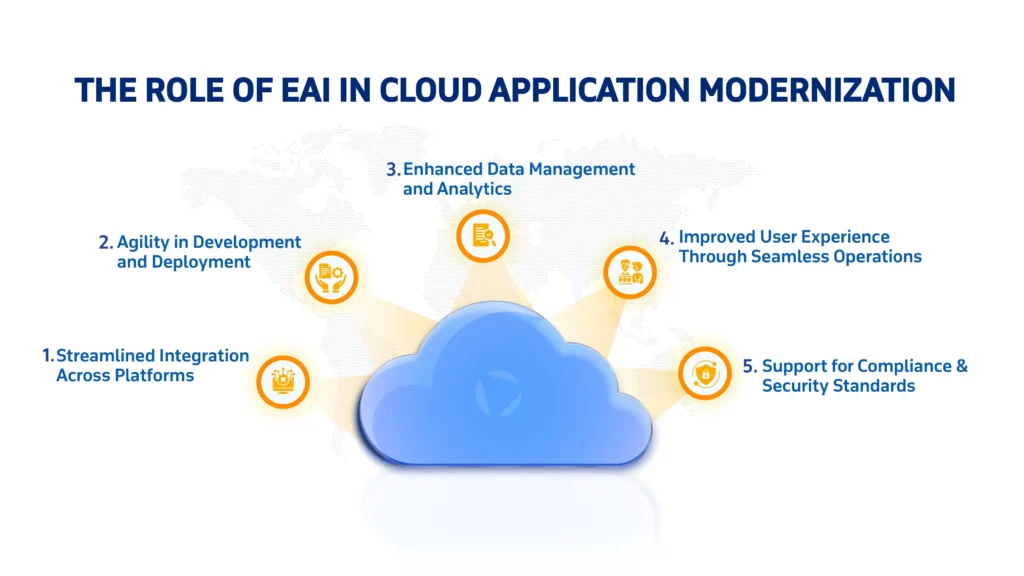 THE ROLE OF EAI IN CLOUD APPLICATION MODERNIZATION

1. Streamlined Integration Across Platforms

2. Agility in Development and Deployment

3. Enhanced Data Management and Analytics

4. Improved User Experience Through Seamless Operations

5. Support for Compliance & Security Standards